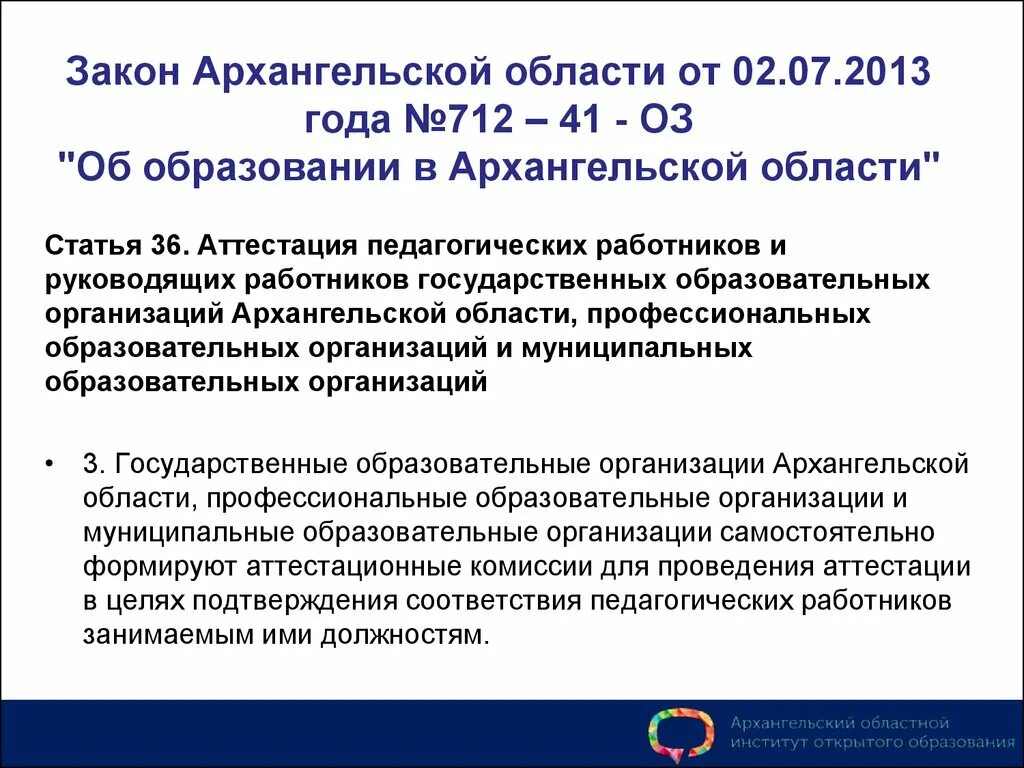 Закон Архангельской области от 02.07.2013 года №712 – 41 - ОЗ "Об образовании в Архангельской области"

Статья 36. Аттестация педагогических работников и руководящих работников государственных образовательных организаций Архангельской области, профессиональных образовательных организаций и муниципальных образовательных организаций

• 3. Государственные образовательные организации Архангельской области, профессиональные образовательные организации и муниципальные образовательные организации самостоятельно формируют аттестационные комиссии для проведения аттестации в целях подтверждения соответствия педагогических работников занимаемым ими должностям.

Архангельский областной институт открытого образования